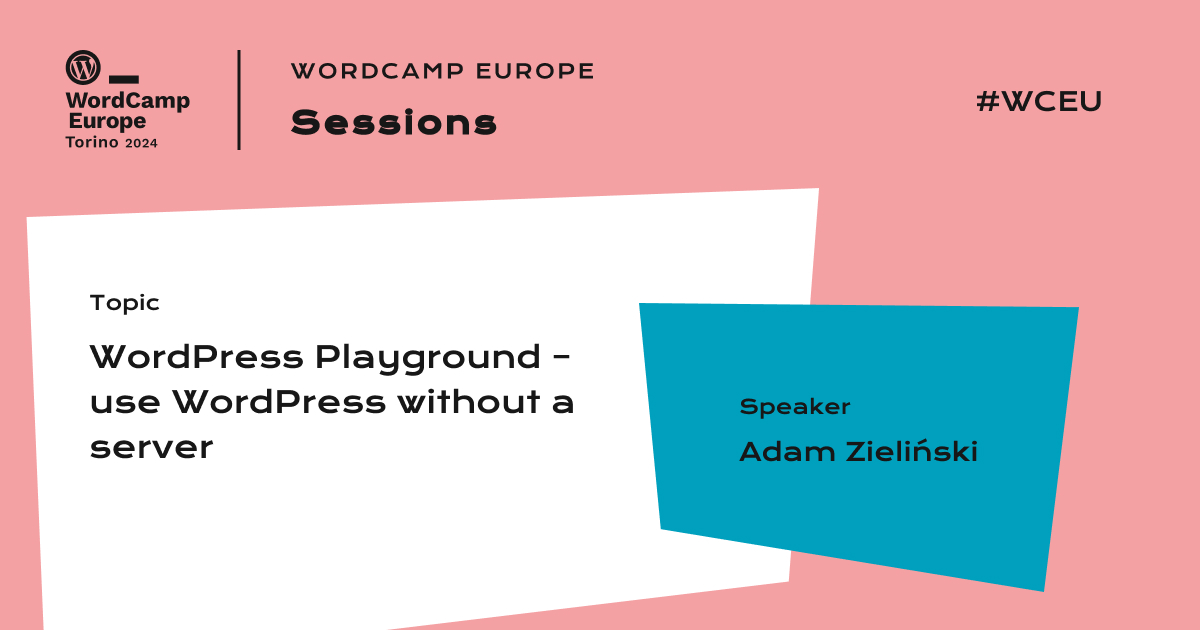 WordCamp Europe Torino 2024

WORDCAMP EUROPE

Sessions

#WCEU

Topic

WordPress Playground – use WordPress without a server

Speaker

Adam Zieliński